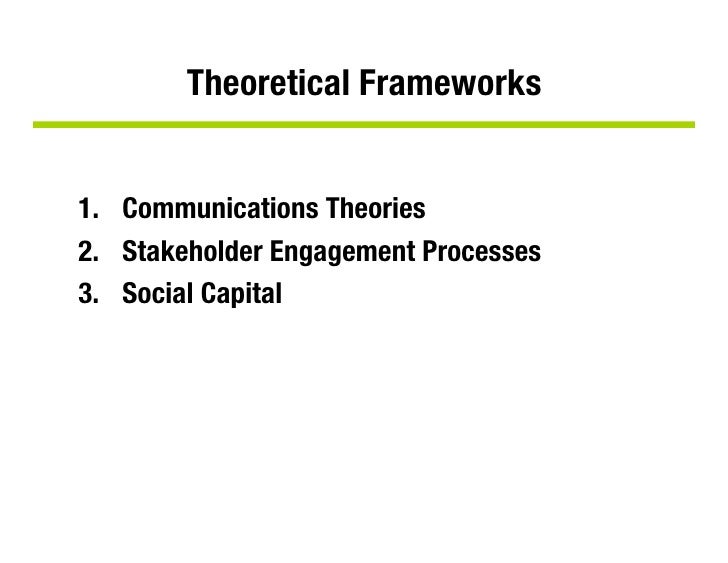 Theoretical Frameworks

1. Communications Theories
2. Stakeholder Engagement Processes
3. Social Capital